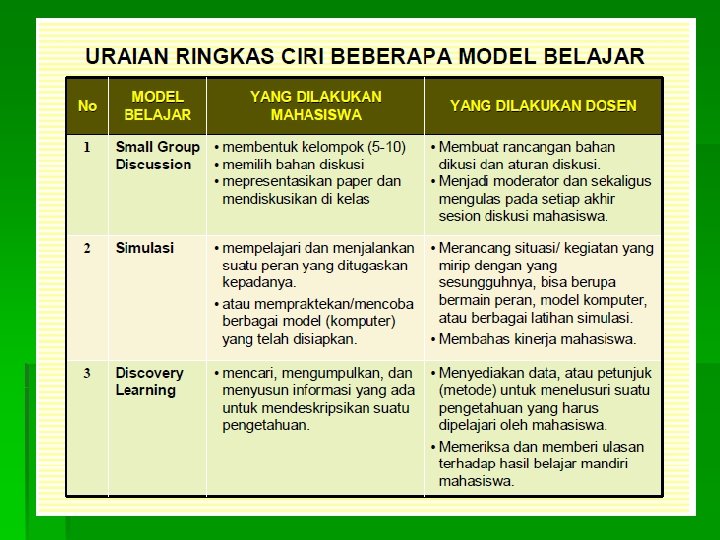 URAIAN RINGKAS CIRI BEBERAPA MODEL BELAJAR

| No | MODEL BELAJAR | YANG DILAKUKAN MAHASISWA | YANG DILAKUKAN DOSEN |
|---|---|---|---|
| 1 | Small Group Discussion | • membentuk kelompok (5-10) • memilih bahan diskusi • mepresentasikan paper dan mendiskusikan di kelas | • Membuat rancangan bahan dikusi dan aturan diskusi. • Menjadi moderator dan sekaligus mengulas pada setiap akhir sesion diskusi mahasiswa. |
| 2 | Simulasi | • mempelajari dan menjalankan suatu peran yang ditugaskan kepadanya. • atau mempraktekan/mencoba berbagai model (komputer) yang telah disiapkan. | • Merancang situasi/ kegiatan yang mirip dengan yang sesungguhnya, bisa berupa bermain peran, model komputer, atau berbagai latihan simulasi. • Membahas kinerja mahasiswa. |
| 3 | Discovery Learning | • mencari, mengumpulkan, dan menyusun informasi yang ada untuk mendeskripsikan suatu pengetahuan. | • Menyediakan data, atau petunjuk (metode) untuk menelusuri suatu pengetahuan yang harus dipelajari oleh mahasiswa. • Memeriksa dan memberi ulasan terhadap hasil belajar mandiri mahasiswa. |